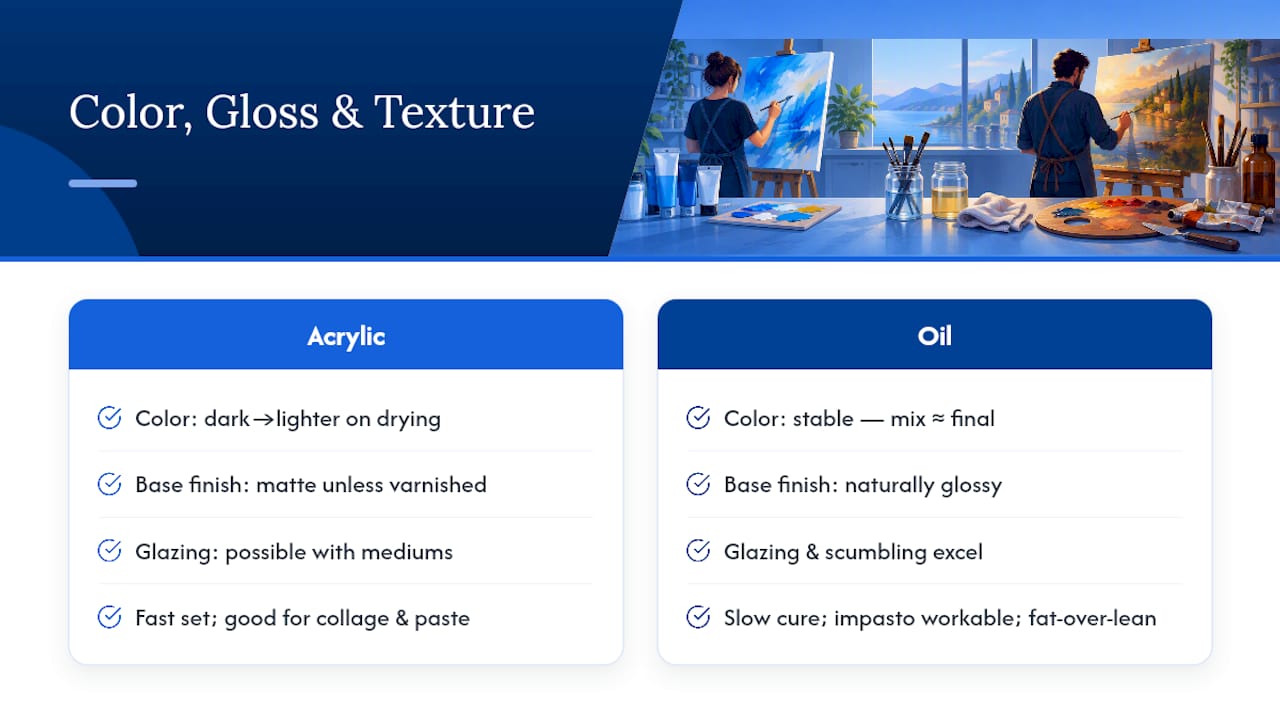 Color, Gloss & Texture

Acrylic

Color: dark→lighter on drying

Base finish: matte unless varnished

Glazing: possible with mediums

Fast set; good for collage & paste

Oil

Color: stable — mix ≈ final

Base finish: naturally glossy

Glazing & scumbling excel

Slow cure; impasto workable; fat-over-lean